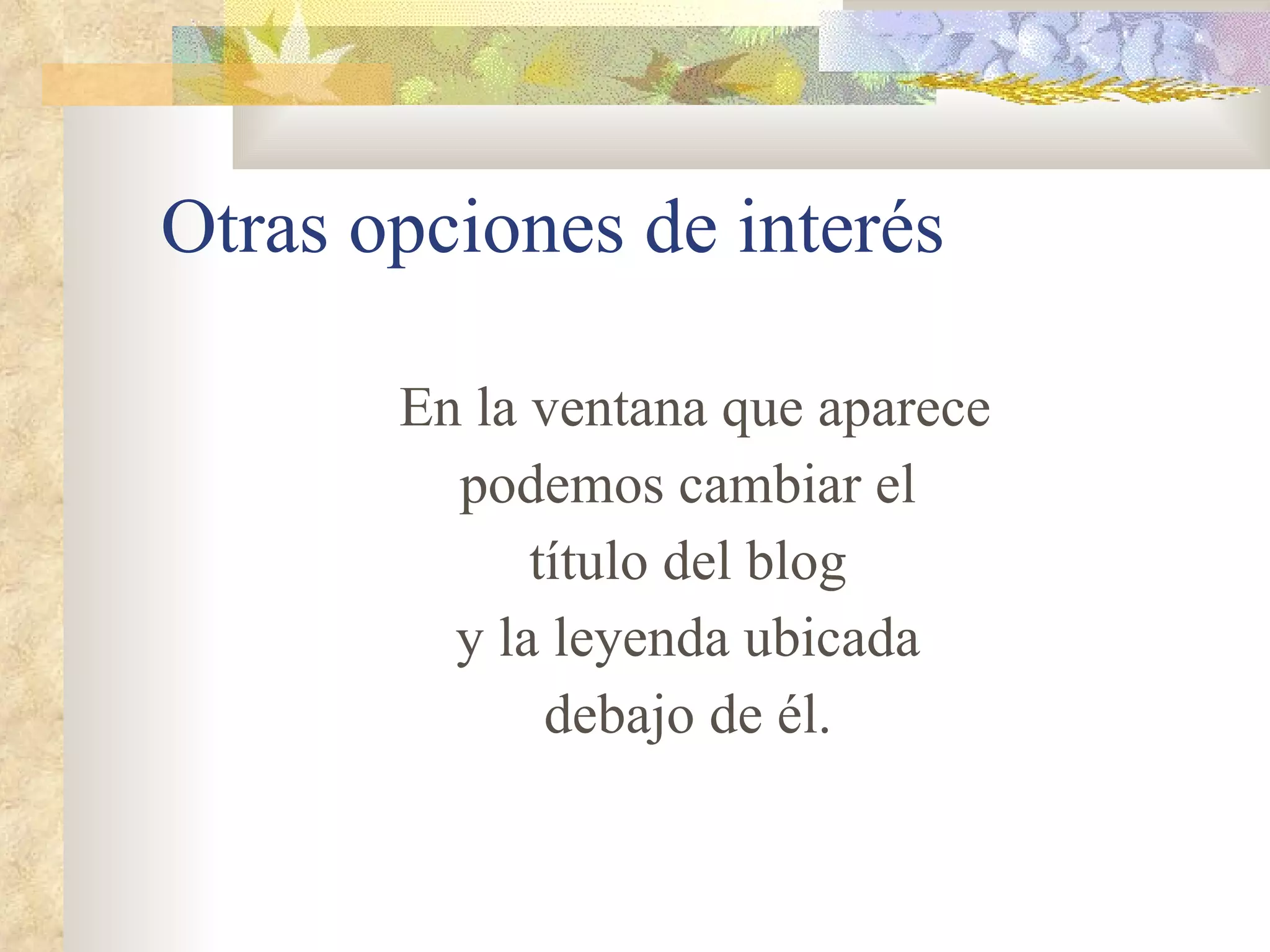 Otras opciones de interés

En la ventana que aparece podemos cambiar el título del blog
y la leyenda ubicada debajo de él.